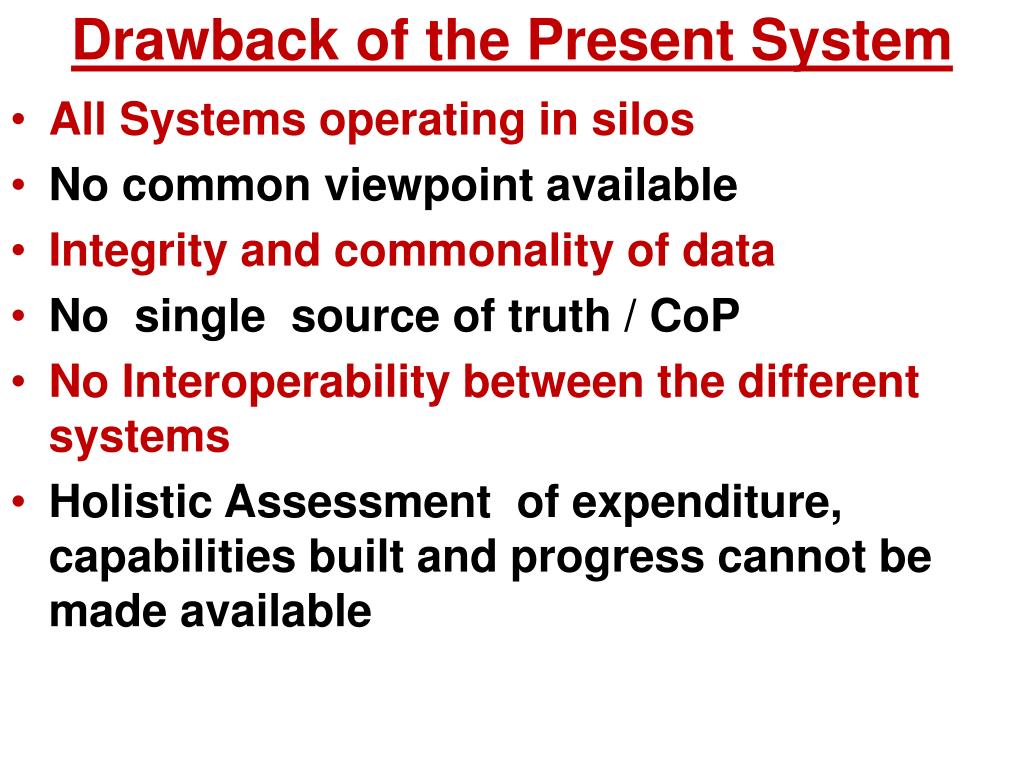 Drawback of the Present System

• All Systems operating in silos
• No common viewpoint available
• Integrity and commonality of data
• No single source of truth / CoP
• No Interoperability between the different systems
• Holistic Assessment of expenditure, capabilities built and progress cannot be made available